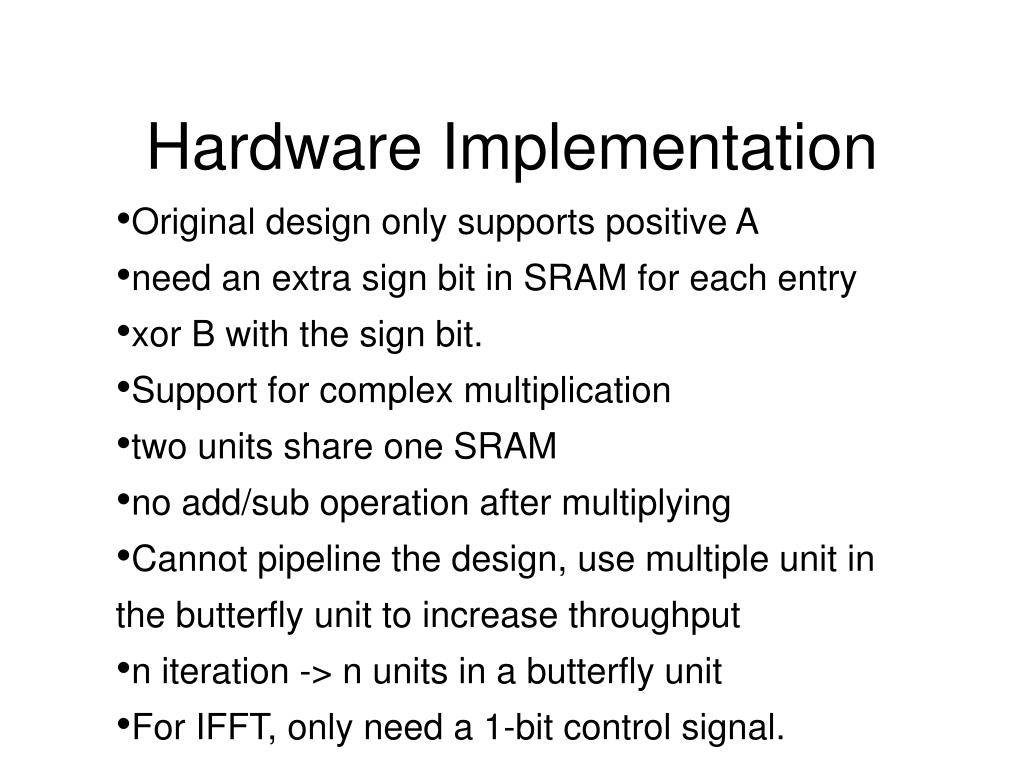 Hardware Implementation

•Original design only supports positive A
•need an extra sign bit in SRAM for each entry
•xor B with the sign bit.
•Support for complex multiplication
•two units share one SRAM
•no add/sub operation after multiplying
•Cannot pipeline the design, use multiple unit in the butterfly unit to increase throughput
•n iteration -> n units in a butterfly unit
•For IFFT, only need a 1-bit control signal.